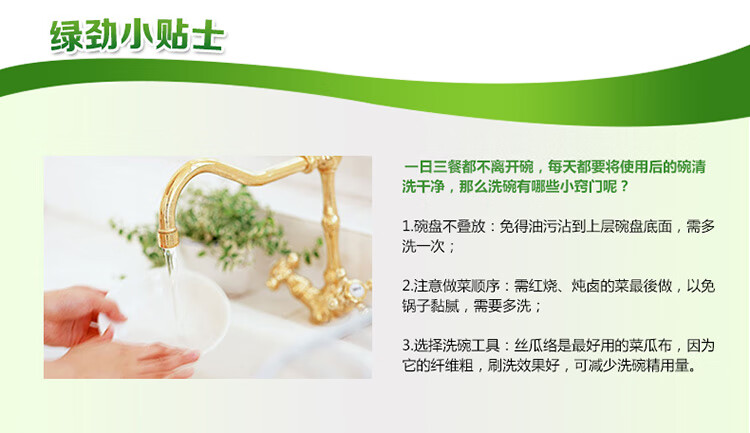 绿劲小贴士

一日三餐都不离开碗，每天都要将使用后的碗清洗干净，那么洗碗有哪些小窍门呢？

1.碗盘不叠放：免得油污沾到上层碗盘底面，需多洗一次；

2.注意做菜顺序：需红烧、炖卤的菜最後做，以免锅子黏腻，需要多洗；

3.选择洗碗工具：丝瓜络是最好用的菜瓜布，因为它的纤维粗，刷洗效果好，可减少洗碗精用量。